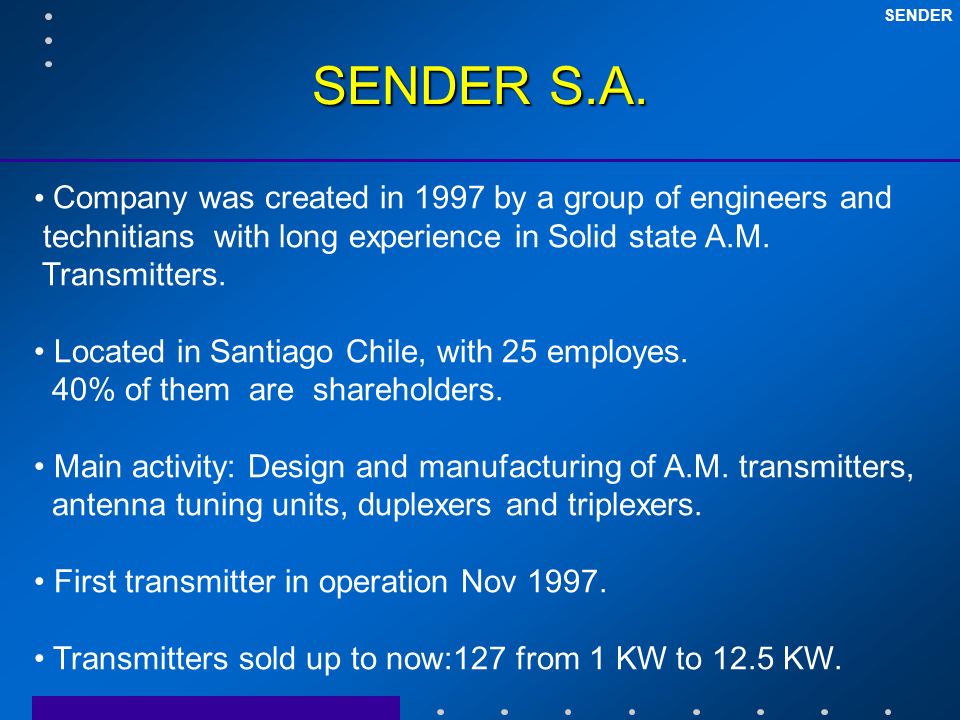 SENDER

SENDER S.A.

• Company was created in 1997 by a group of engineers and technitians with long experience in Solid state A.M. Transmitters.

• Located in Santiago Chile, with 25 employes. 40% of them are shareholders.

• Main activity: Design and manufacturing of A.M. transmitters, antenna tuning units, duplexers and triplexers.

• First transmitter in operation Nov 1997.

• Transmitters sold up to now:127 from 1 KW to 12.5 KW.